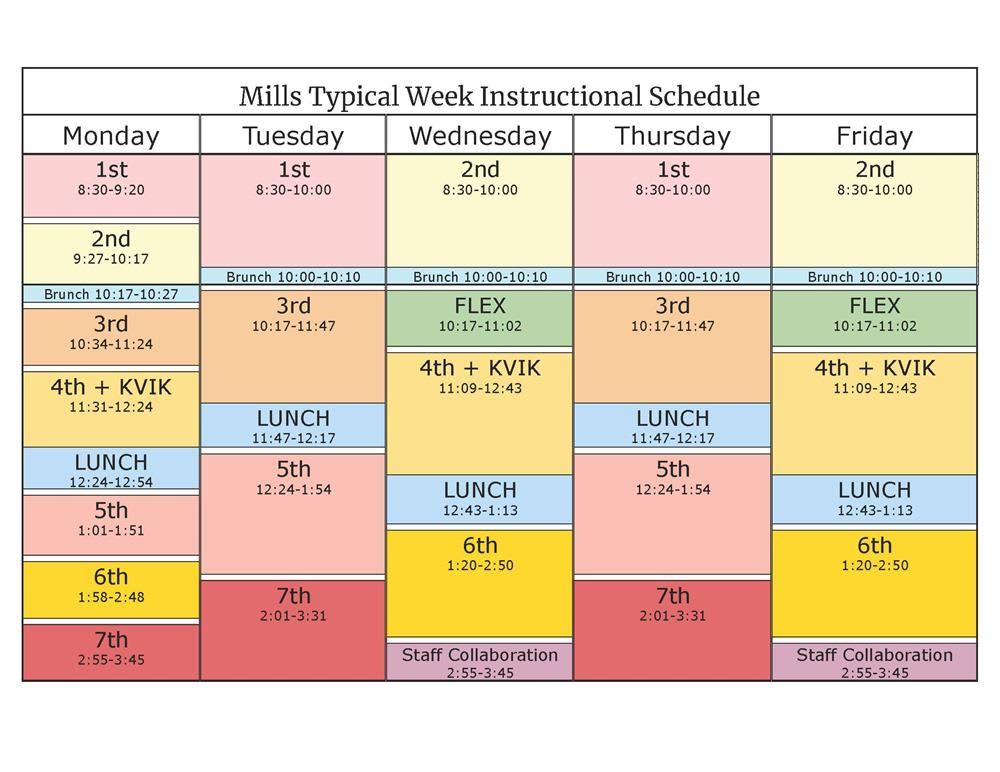 Mills Typical Week Instructional Schedule

| Monday | Tuesday | Wednesday | Thursday | Friday |
|---|---|---|---|---|
| 1st 8:30-9:20 | 1st 8:30-10:00 | 2nd 8:30-10:00 | 1st 8:30-10:00 | 2nd 8:30-10:00 |
| 2nd 9:27-10:17 | Brunch 10:00-10:10 | Brunch 10:00-10:10 | Brunch 10:00-10:10 | Brunch 10:00-10:10 |
| Brunch 10:17-10:27 | 3rd 10:17-11:47 | FLEX 10:17-11:02 | 3rd 10:17-11:47 | FLEX 10:17-11:02 |
| 3rd 10:34-11:24 | LUNCH 11:47-12:17 | 4th + KVIK 11:09-12:43 | LUNCH 11:47-12:17 | 4th + KVIK 11:09-12:43 |
| 4th + KVIK 11:31-12:24 | 5th 12:24-1:54 | LUNCH 12:43-1:13 | 5th 12:24-1:54 | LUNCH 12:43-1:13 |
| LUNCH 12:24-12:54 | 7th 2:01-3:31 | 6th 1:20-2:50 | 7th 2:01-3:31 | 6th 1:20-2:50 |
| 5th 1:01-1:51 | | Staff Collaboration 2:55-3:45 | | Staff Collaboration 2:55-3:45 |
| 6th 1:58-2:48 | | | | |
| 7th 2:55-3:45 | | | | |